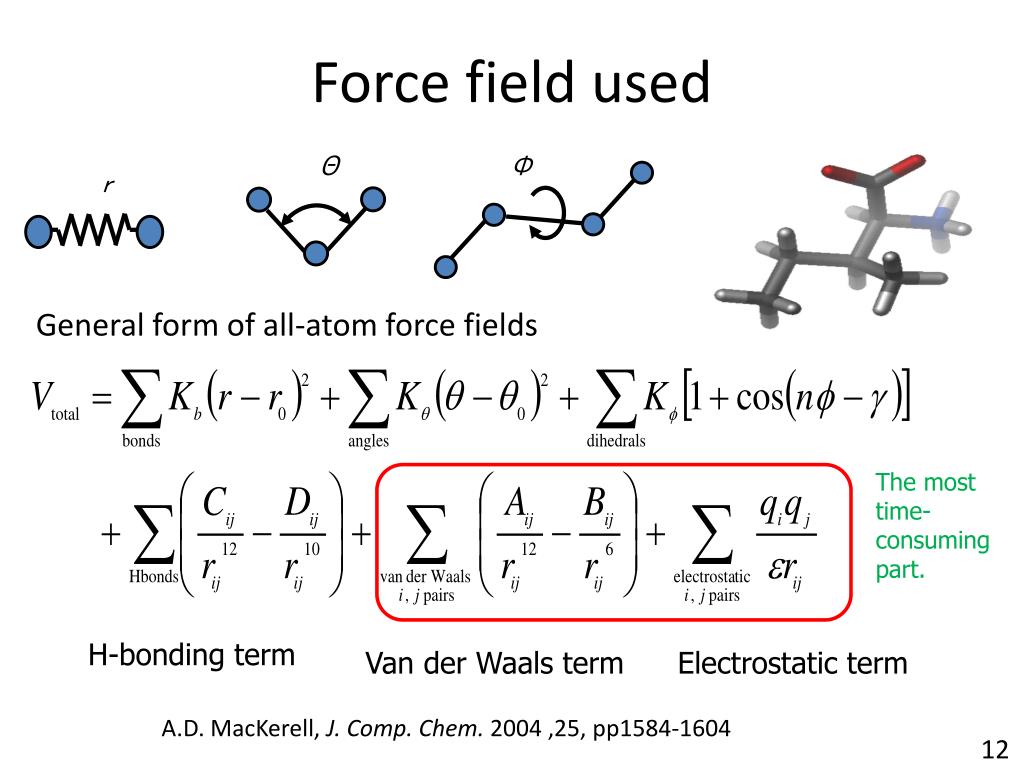 Force field used

r

Θ

Φ

General form of all-atom force fields

$V_{\text{total}} = \sum_{\text{bonds}} K_b (r - r_0)^2 + \sum_{\text{angles}} K_\theta (\theta - \theta_0)^2 + \sum_{\text{dihedrals}} K_\phi [1 + \cos(n\phi - \gamma)]$

$+ \sum_{\text{Hbonds}} \left( \frac{C_{ij}}{r_{ij}^{12}} - \frac{D_{ij}}{r_{ij}^{10}} \right) + \sum_{\substack{\text{van der Waals} \\ i,\, j \text{ pairs}}} \left( \frac{A_{ij}}{r_{ij}^{12}} - \frac{B_{ij}}{r_{ij}^{6}} \right) + \sum_{\substack{\text{electrostatic} \\ i,\, j \text{ pairs}}} \frac{q_i q_j}{\varepsilon r_{ij}}$

The most time-consuming part.

H-bonding term

Van der Waals term

Electrostatic term

A.D. MacKerell, J. Comp. Chem. 2004 ,25, pp1584-1604

12